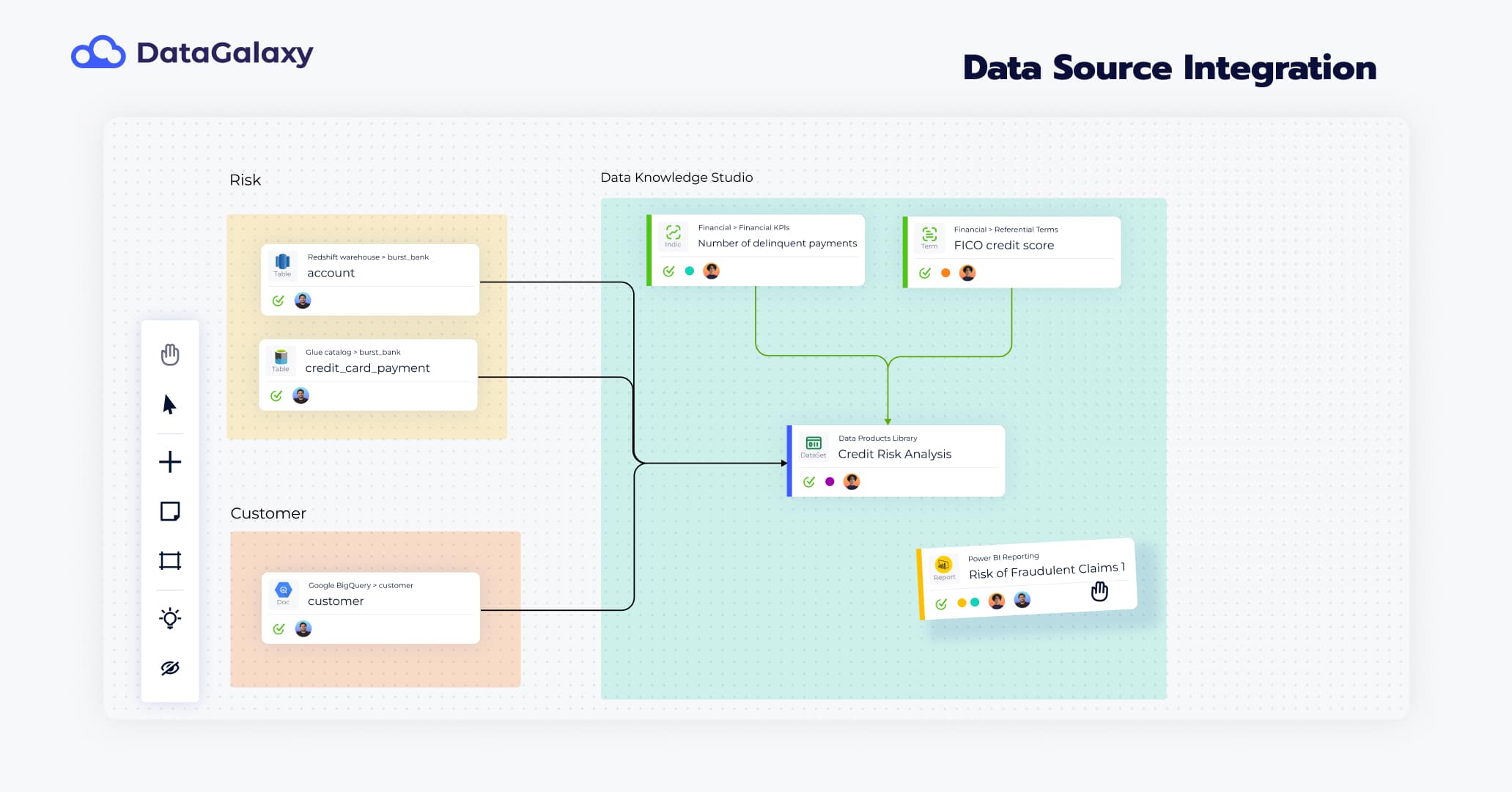 DataGalaxy

Data Source Integration

Risk

Table
Redshift warehouse > burst_bank
account

Table
Glue catalog > burst_bank
credit_card_payment

Customer

Doc
Google BigQuery > customer
customer

Data Knowledge Studio

Indic
Financial > Financial KPIs
Number of delinquent payments

Term
Financial > Referential Terms
FICO credit score

DataSet
Data Products Library
Credit Risk Analysis

Report
Power BI Reporting
Risk of Fraudulent Claims 1